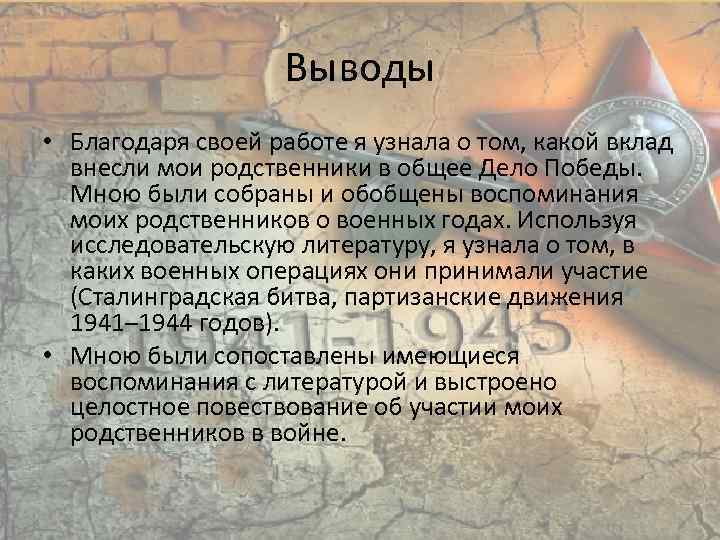 Выводы

• Благодаря своей работе я узнала о том, какой вклад внесли мои родственники в общее Дело Победы. Мною были собраны и обобщены воспоминания моих родственников о военных годах. Используя исследовательскую литературу, я узнала о том, в каких военных операциях они принимали участие (Сталинградская битва, партизанские движения 1941–1944 годов).
• Мною были сопоставлены имеющиеся воспоминания с литературой и выстроено целостное повествование об участии моих родственников в войне.

1941-1945